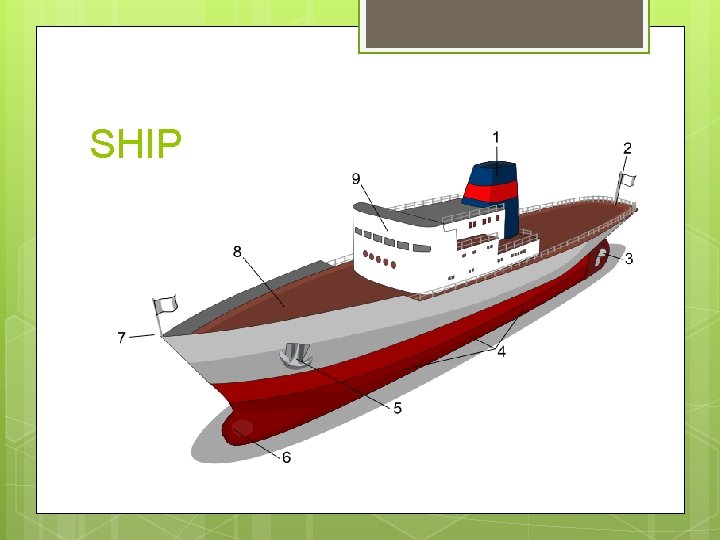 SHIP

1
2
9
8
3
7
4
5
6